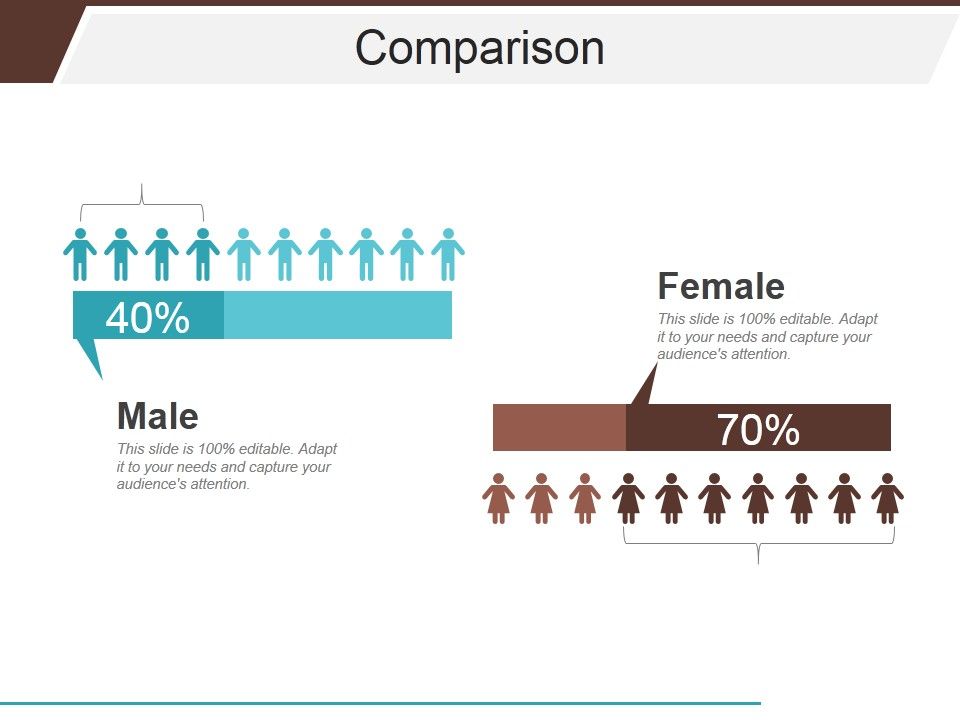 Comparison

40%

Male

This slide is 100% editable. Adapt it to your needs and capture your audience's attention.

Female

This slide is 100% editable. Adapt it to your needs and capture your audience's attention.

70%